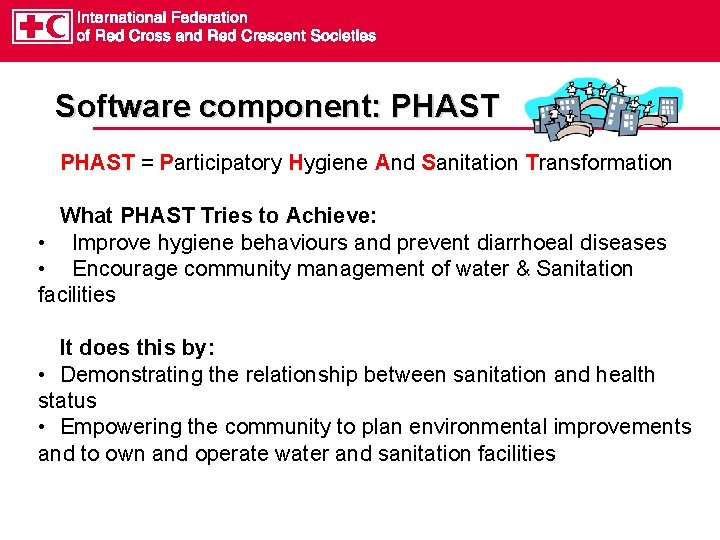 International Federation
of Red Cross and Red Crescent Societies

Software component: PHAST

PHAST = Participatory Hygiene And Sanitation Transformation

What PHAST Tries to Achieve:
• Improve hygiene behaviours and prevent diarrhoeal diseases
• Encourage community management of water & Sanitation facilities

It does this by:
• Demonstrating the relationship between sanitation and health status
• Empowering the community to plan environmental improvements and to own and operate water and sanitation facilities